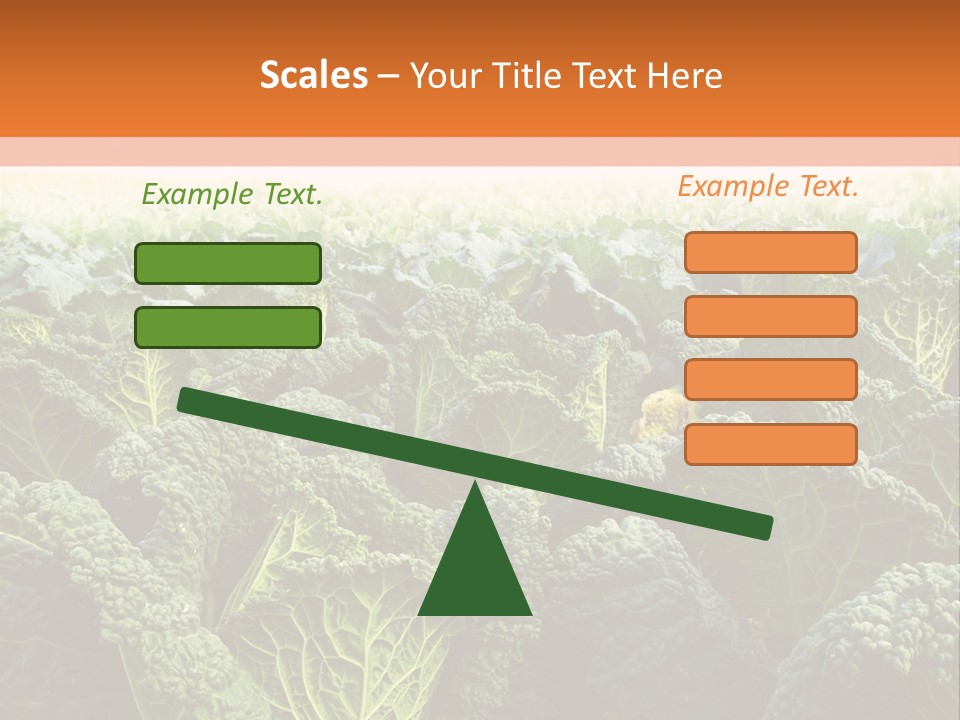 Scales – Your Title Text Here

Example Text.

Example Text.